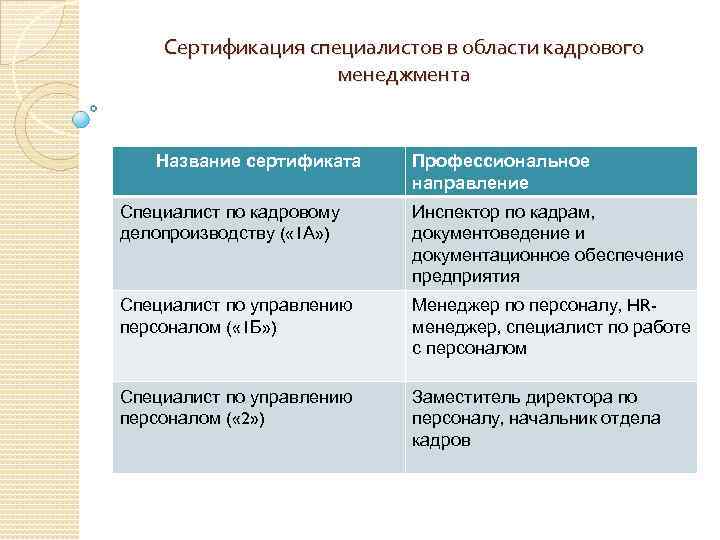 Сертификация специалистов в области кадрового менеджмента

| Название сертификата | Профессиональное направление |
|---|---|
| Специалист по кадровому делопроизводству («1А») | Инспектор по кадрам, документоведение и документационное обеспечение предприятия |
| Специалист по управлению персоналом («1Б») | Менеджер по персоналу, HR-менеджер, специалист по работе с персоналом |
| Специалист по управлению персоналом («2») | Заместитель директора по персоналу, начальник отдела кадров |